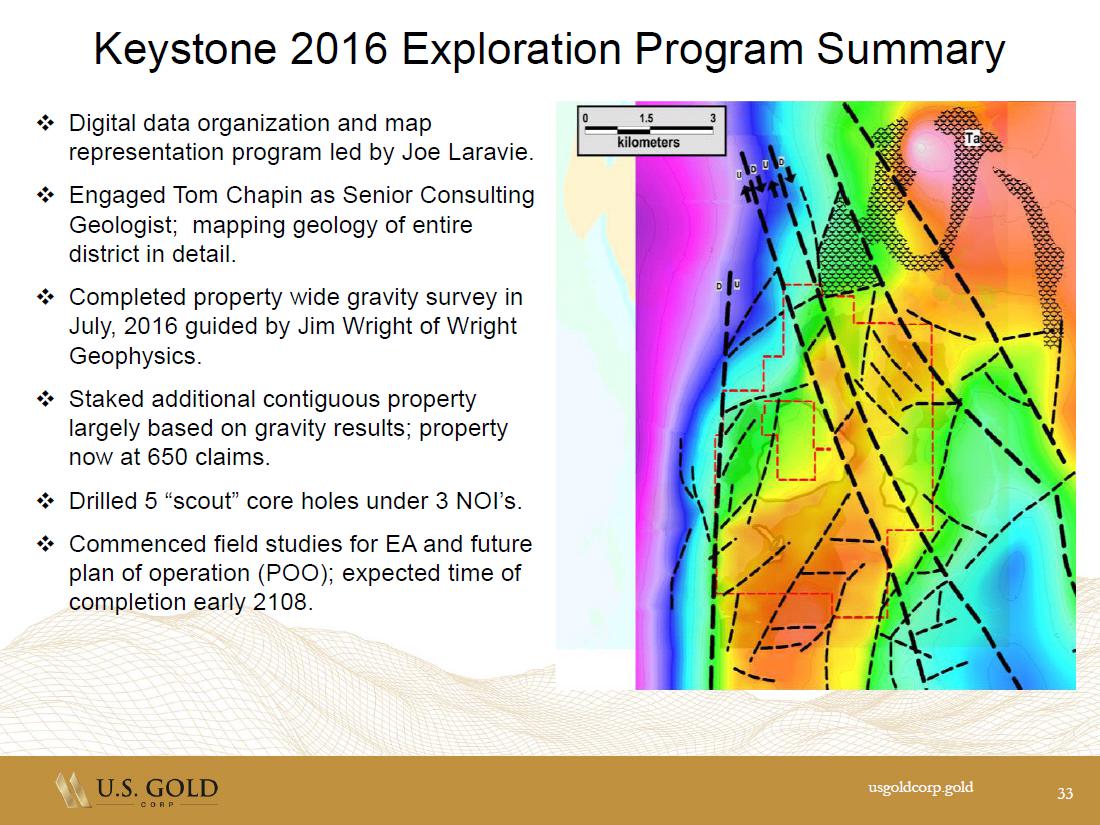 Keystone 2016 Exploration Program Summary

❖ Digital data organization and map representation program led by Joe Laravie.

❖ Engaged Tom Chapin as Senior Consulting Geologist; mapping geology of entire district in detail.

❖ Completed property wide gravity survey in July, 2016 guided by Jim Wright of Wright Geophysics.

❖ Staked additional contiguous property largely based on gravity results; property now at 650 claims.

❖ Drilled 5 “scout” core holes under 3 NOI’s.

❖ Commenced field studies for EA and future plan of operation (POO); expected time of completion early 2108.

0 1.5 3
kilometers

Ta

U D U D

D U

U.S. GOLD CORP

usgoldcorp.gold

33